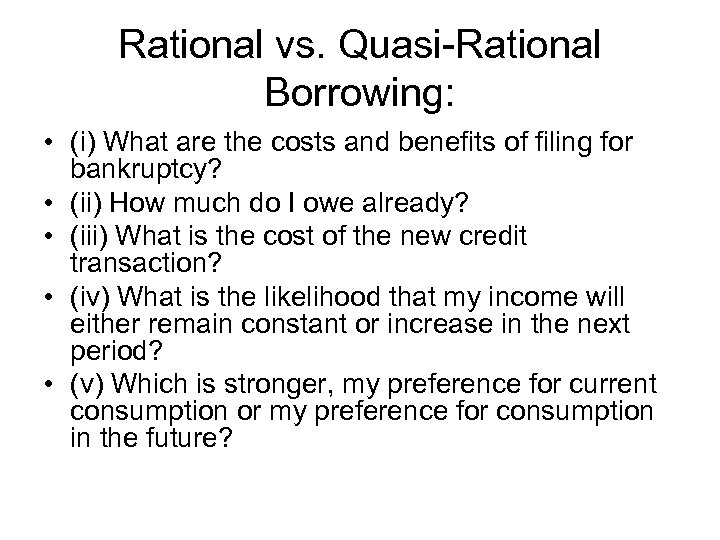 Rational vs. Quasi-Rational Borrowing:

• (i) What are the costs and benefits of filing for bankruptcy?
• (ii) How much do I owe already?
• (iii) What is the cost of the new credit transaction?
• (iv) What is the likelihood that my income will either remain constant or increase in the next period?
• (v) Which is stronger, my preference for current consumption or my preference for consumption in the future?